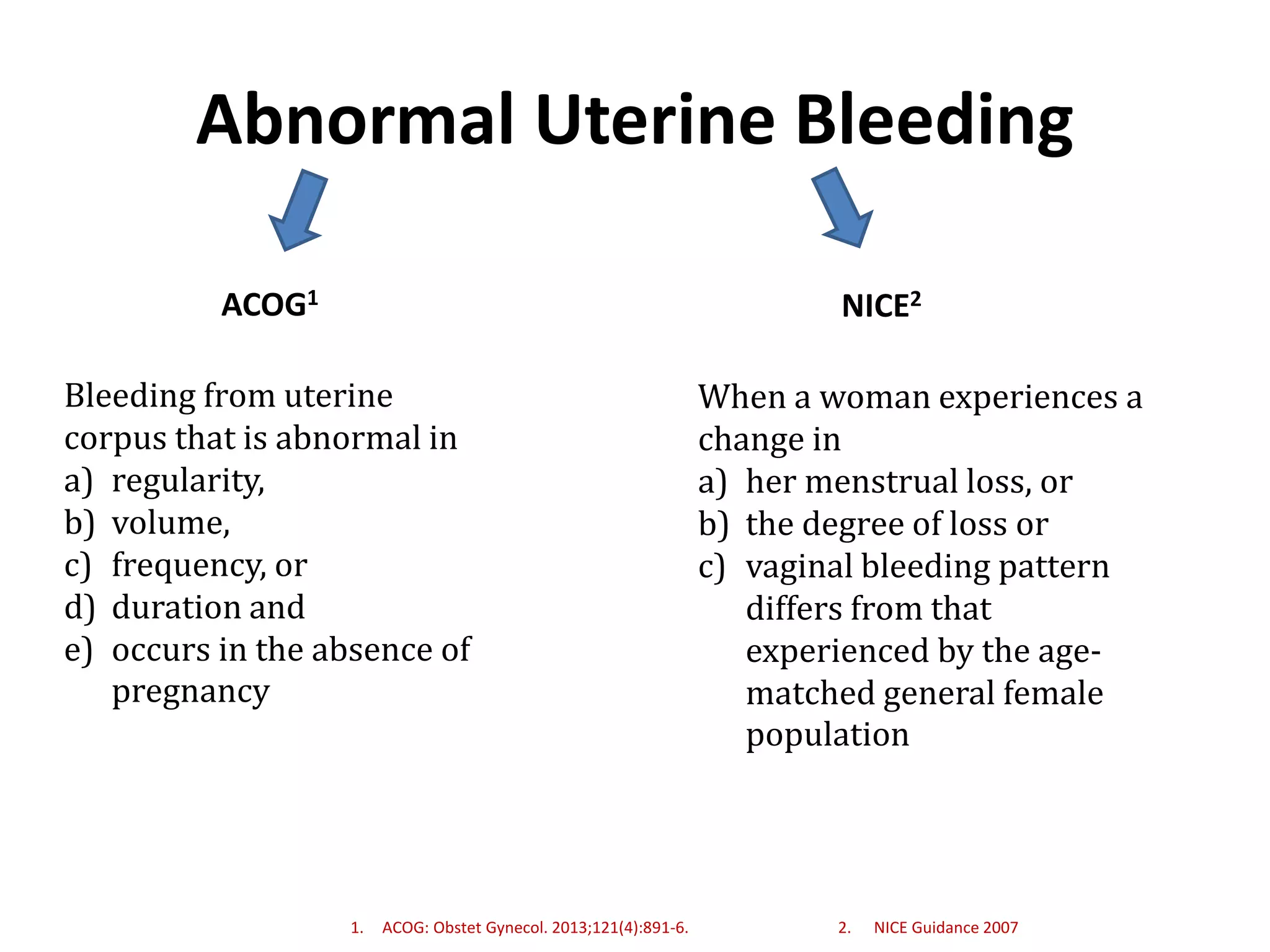 Abnormal Uterine Bleeding

ACOG$^1$

Bleeding from uterine corpus that is abnormal in
a) regularity,
b) volume,
c) frequency, or
d) duration and
e) occurs in the absence of pregnancy

NICE$^2$

When a woman experiences a change in
a) her menstrual loss, or
b) the degree of loss or
c) vaginal bleeding pattern differs from that experienced by the age-matched general female population

1. ACOG: Obstet Gynecol. 2013;121(4):891-6.

2. NICE Guidance 2007